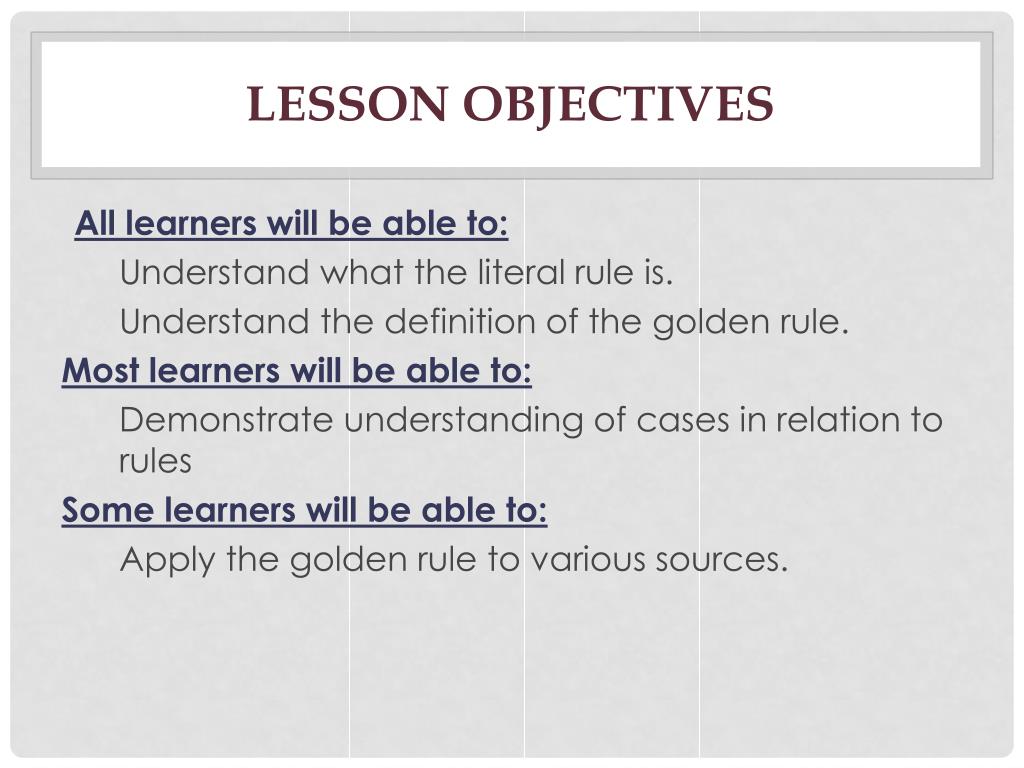 LESSON OBJECTIVES

All learners will be able to:

Understand what the literal rule is.

Understand the definition of the golden rule.

Most learners will be able to:

Demonstrate understanding of cases in relation to rules

Some learners will be able to:

Apply the golden rule to various sources.